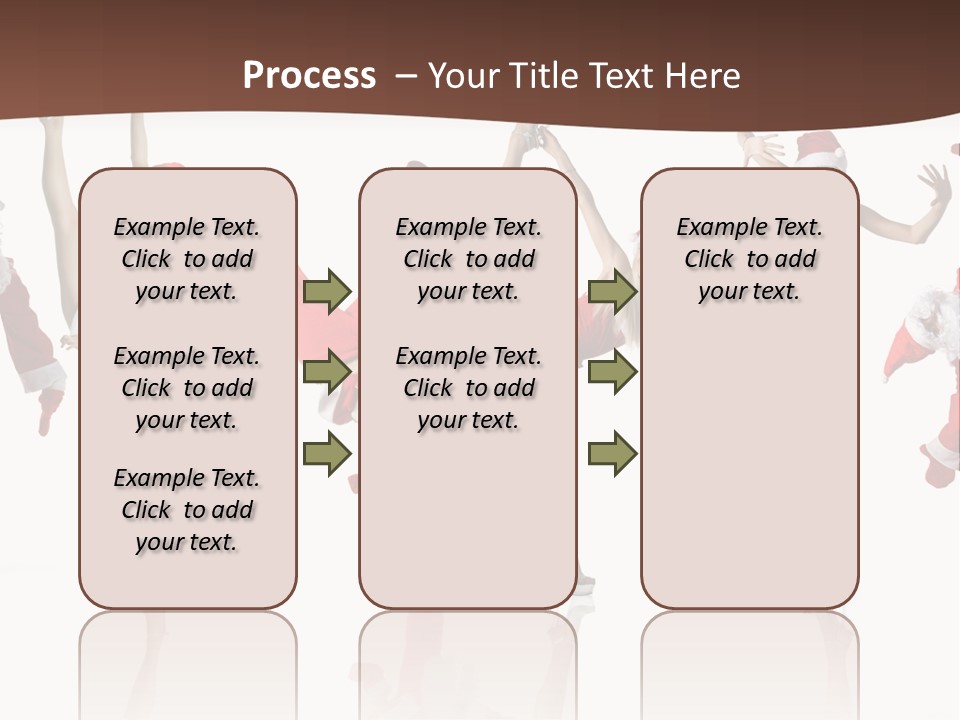 Process – Your Title Text Here

Example Text. Click to add your text.

Example Text. Click to add your text.

Example Text. Click to add your text.

Example Text. Click to add your text.

Example Text. Click to add your text.

Example Text. Click to add your text.